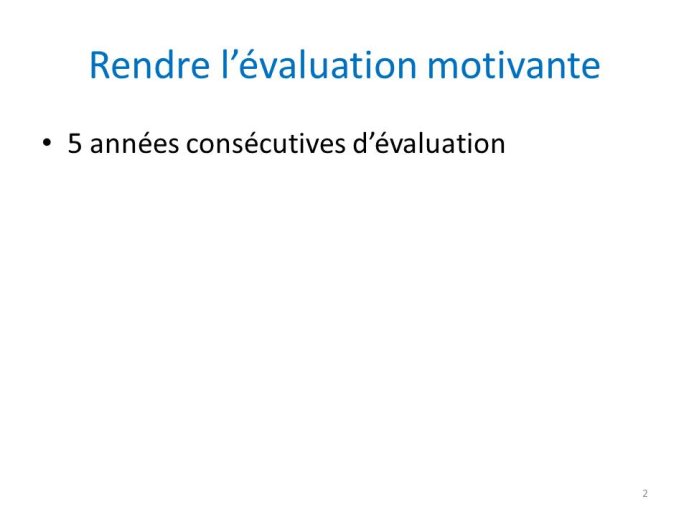 Rendre l’évaluation motivante

• 5 années consécutives d’évaluation

2